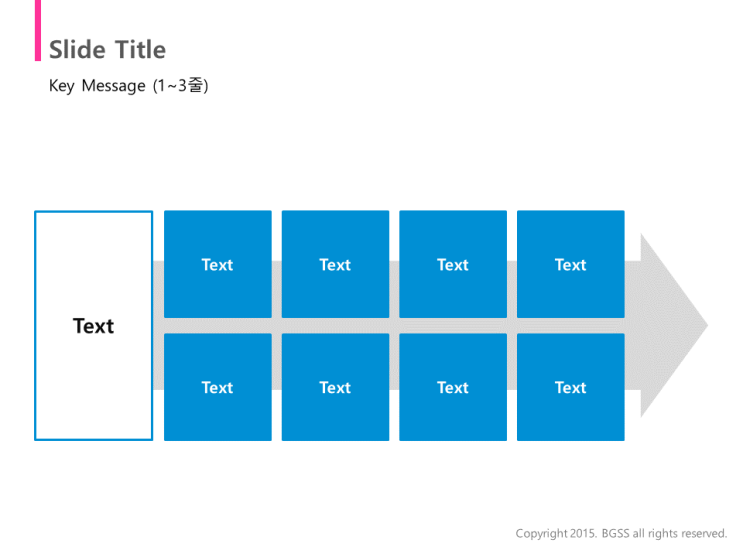 Slide Title

Key Message (1~3줄)

Text

Text

Text

Text

Text

Text

Text

Text

Text

Copyright 2015. BGSS all rights reserved.